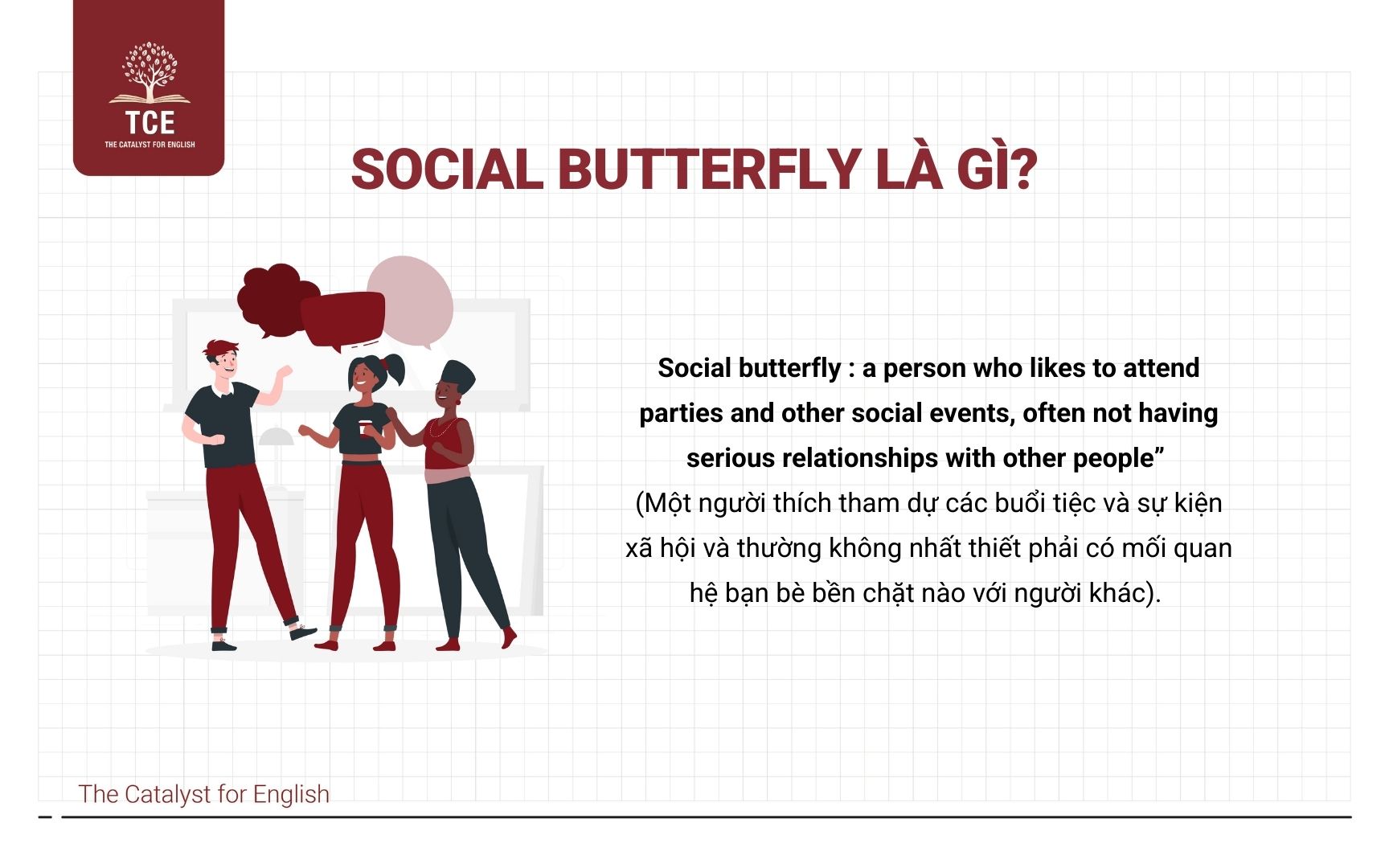 TCE
THE CATALYST FOR ENGLISH

SOCIAL BUTTERFLY LÀ GÌ?

Social butterfly : a person who likes to attend parties and other social events, often not having serious relationships with other people”
(Một người thích tham dự các buổi tiệc và sự kiện xã hội và thường không nhất thiết phải có mối quan hệ bạn bè bền chặt nào với người khác).

The Catalyst for English